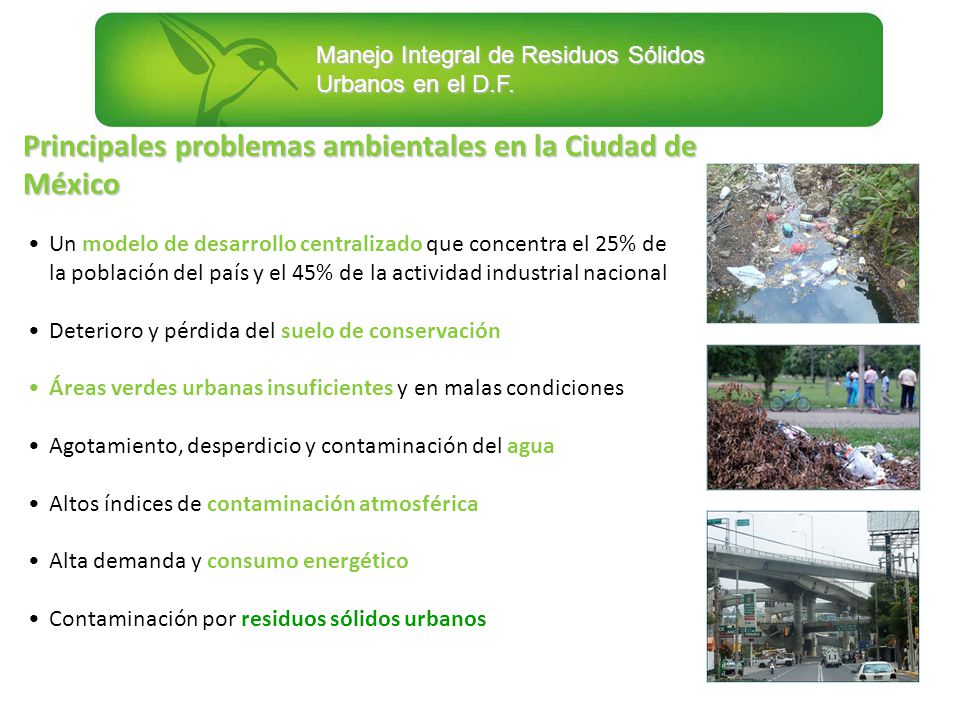 Manejo Integral de Residuos Sólidos Urbanos en el D.F.

Principales problemas ambientales en la Ciudad de México

• Un modelo de desarrollo centralizado que concentra el 25% de la población del país y el 45% de la actividad industrial nacional

• Deterioro y pérdida del suelo de conservación

• Áreas verdes urbanas insuficientes y en malas condiciones

• Agotamiento, desperdicio y contaminación del agua

• Altos índices de contaminación atmosférica

• Alta demanda y consumo energético

• Contaminación por residuos sólidos urbanos